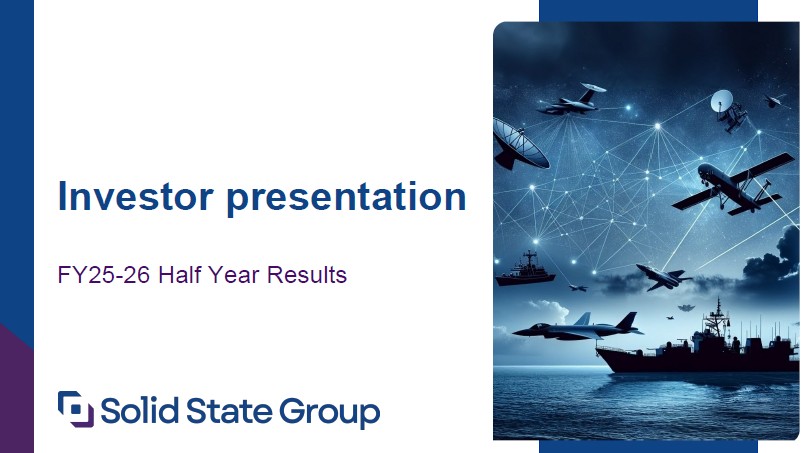 Investor presentation

FY25-26 Half Year Results

Solid State Group